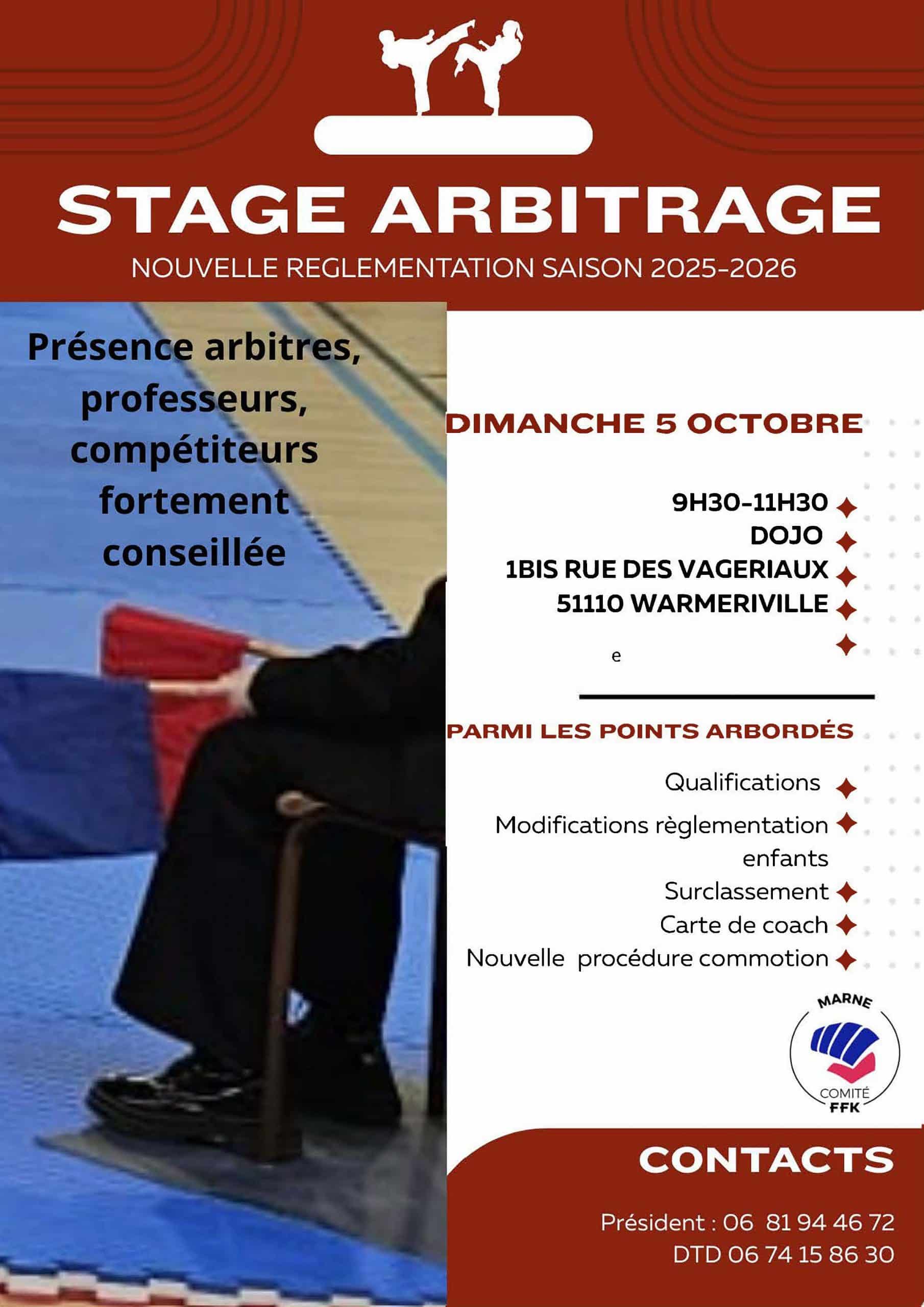 STAGE ARBITRAGE
NOUVELLE REGLEMENTATION SAISON 2025-2026

Présence arbitres, professeurs, compétiteurs fortement conseillée

DIMANCHE 5 OCTOBRE

9H30-11H30
DOJO
1BIS RUE DES VAGERIAUX
51110 WARMERIVILLE
e

PARMI LES POINTS ARBORDÉS

Qualifications
Modifications règlementation enfants
Surclassement
Carte de coach
Nouvelle procédure commotion

MARNE
COMITÉ
FFK

CONTACTS

Président : 06 81 94 46 72
DTD 06 74 15 86 30